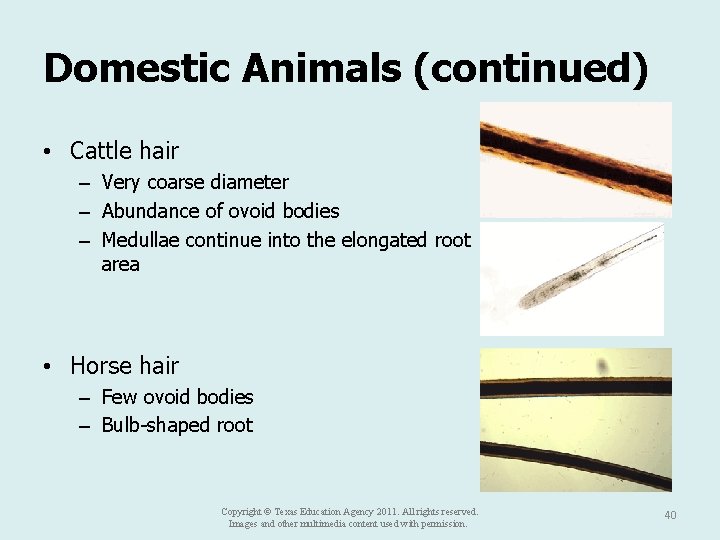 Domestic Animals (continued)

• Cattle hair
– Very coarse diameter
– Abundance of ovoid bodies
– Medullae continue into the elongated root area

• Horse hair
– Few ovoid bodies
– Bulb-shaped root

Copyright © Texas Education Agency 2011. All rights reserved.
Images and other multimedia content used with permission.

40